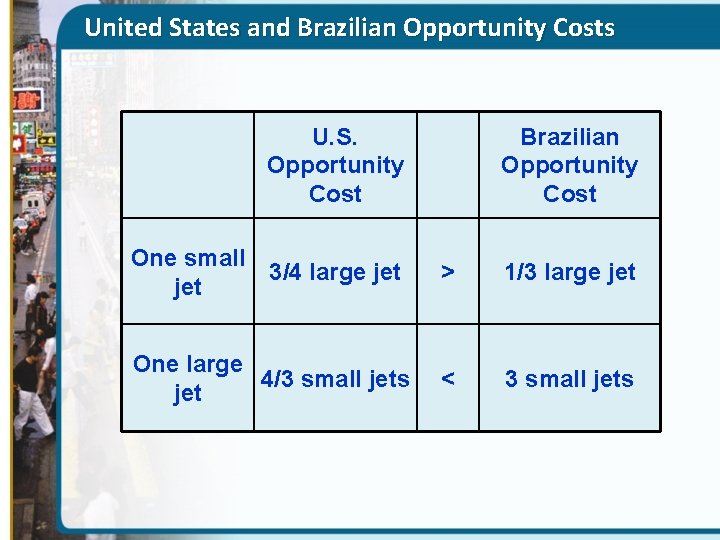 United States and Brazilian Opportunity Costs

|  | U.S. Opportunity Cost |  | Brazilian Opportunity Cost |
|---|---|---|---|
| One small jet | 3/4 large jet | > | 1/3 large jet |
| One large jet | 4/3 small jets | < | 3 small jets |